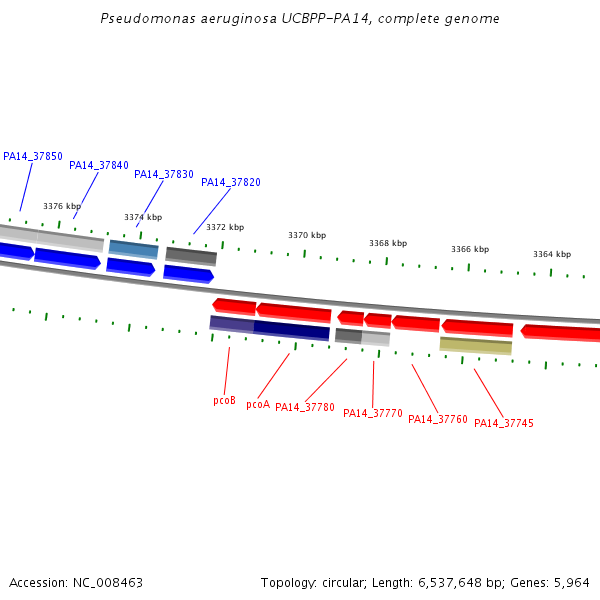 Pseudomonas aeruginosa UCBPP-PA14, complete genome

PA14_37850
PA14_37840
PA14_37830
PA14_37820

3376 kbp
3374 kbp
3372 kbp
3370 kbp
3368 kbp
3366 kbp
3364 kbp

pcoB
pcoA
PA14_37780
PA14_37770
PA14_37760
PA14_37745

Accession: NC_008463

Topology: circular; Length: 6,537,648 bp; Genes: 5,964